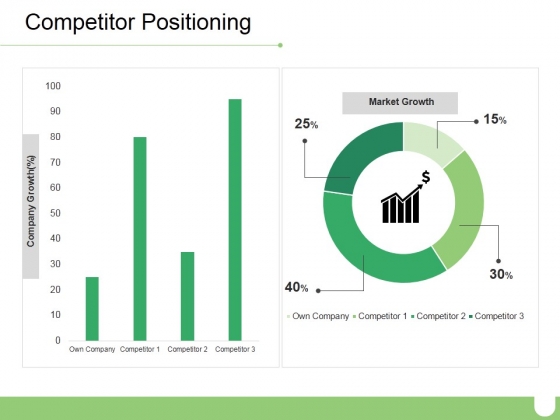 Competitor Positioning

Company Growth(%)

100
90
80
70
60
50
40
30
20
10
0

Own Company
Competitor 1
Competitor 2
Competitor 3

Market Growth

25%
15%
$
30%
40%

Own Company
Competitor 1
Competitor 2
Competitor 3